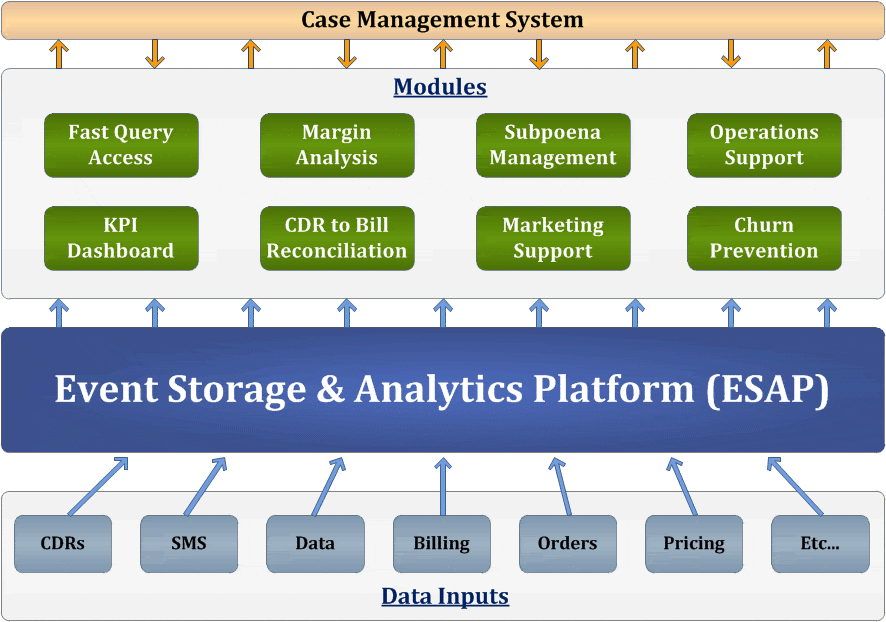 Case Management System

Modules

Fast Query Access

Margin Analysis

Subpoena Management

Operations Support

KPI Dashboard

CDR to Bill Reconciliation

Marketing Support

Churn Prevention

Event Storage & Analytics Platform (ESAP)

CDRs

SMS

Data

Billing

Orders

Pricing

Etc...

Data Inputs